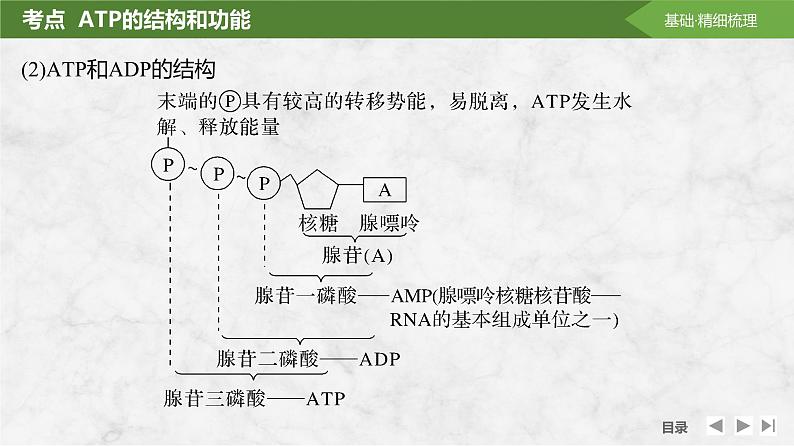 考点 ATP的结构和功能

基础·精细梳理

(2)ATP和ADP的结构

末端的Ⓟ具有较高的转移势能，易脱离，ATP发生水解、释放能量

P ~ P ~ P

A

核糖 腺嘌呤

腺苷(A)

腺苷一磷酸——AMP(腺嘌呤核糖核苷酸——RNA的基本组成单位之一)

腺苷二磷酸——ADP

腺苷三磷酸——ATP

目录